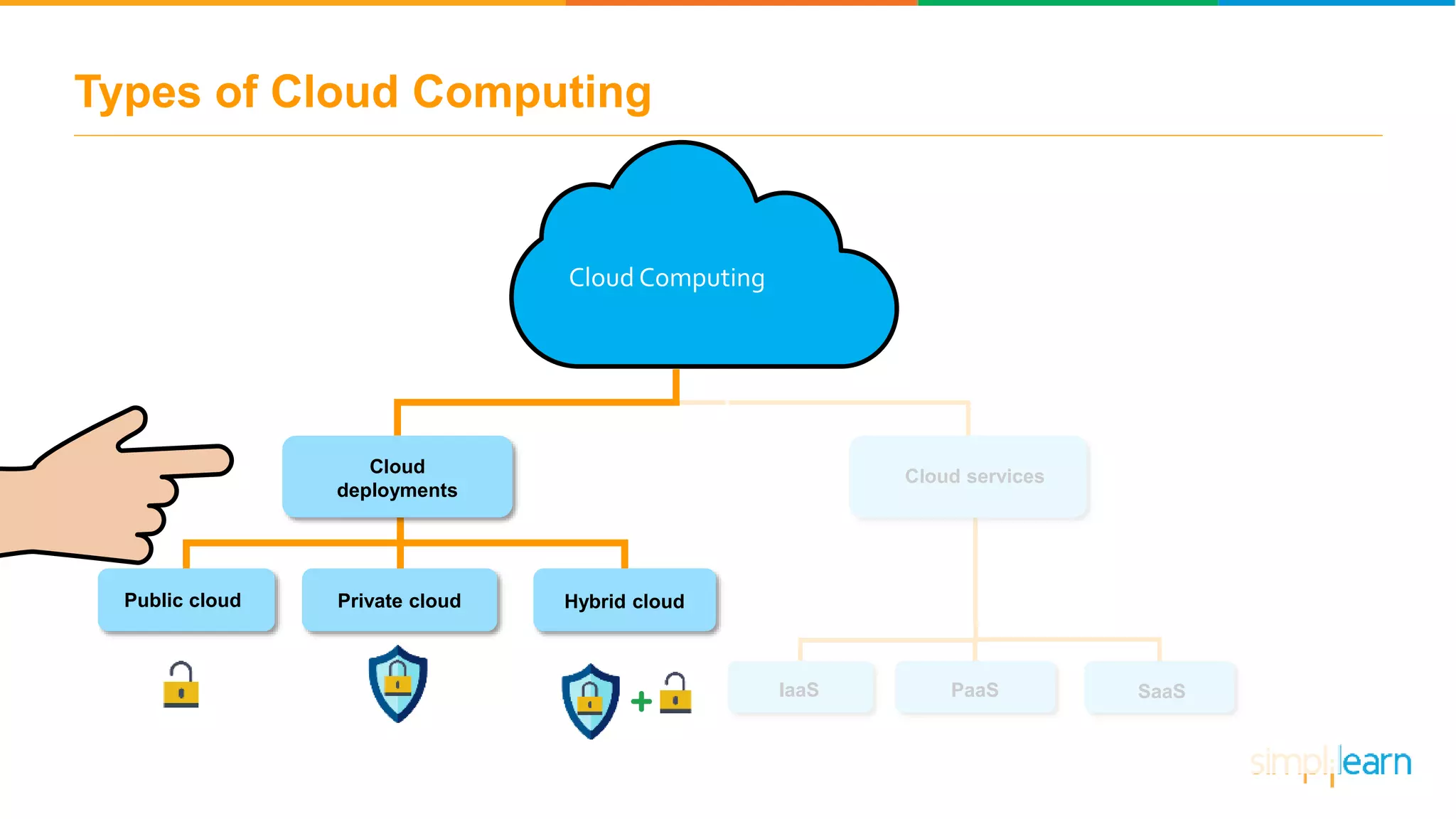 Types of Cloud Computing

Cloud Computing

Cloud deployments

Cloud services

Public cloud

Private cloud

Hybrid cloud

IaaS

PaaS

SaaS

simplilearn